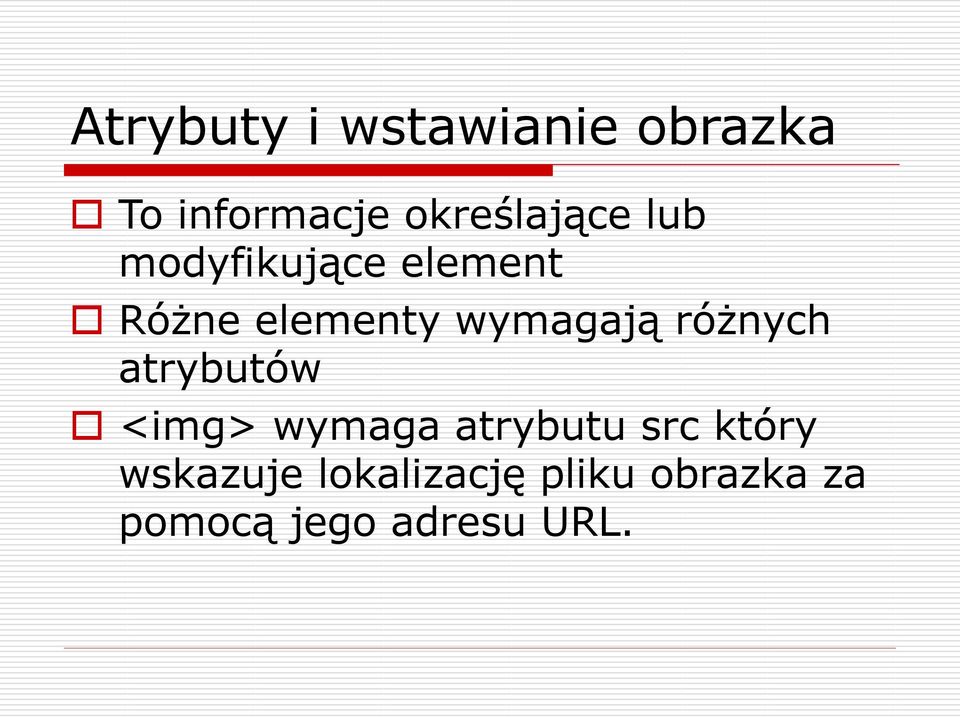 Atrybuty i wstawianie obrazka

To informacje określające lub modyfikujące element

Różne elementy wymagają różnych atrybutów

<img> wymaga atrybutu src który wskazuje lokalizację pliku obrazka za pomocą jego adresu URL.